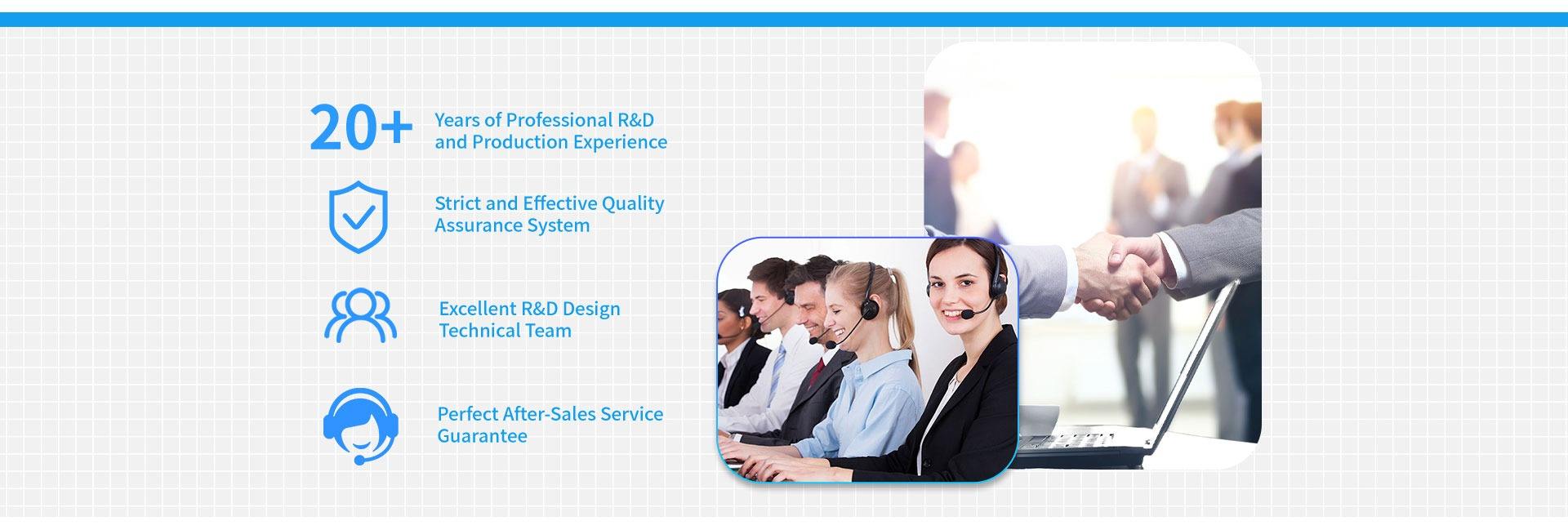 20+

Years of Professional R&D and Production Experience

Strict and Effective Quality Assurance System

Excellent R&D Design Technical Team

Perfect After-Sales Service Guarantee